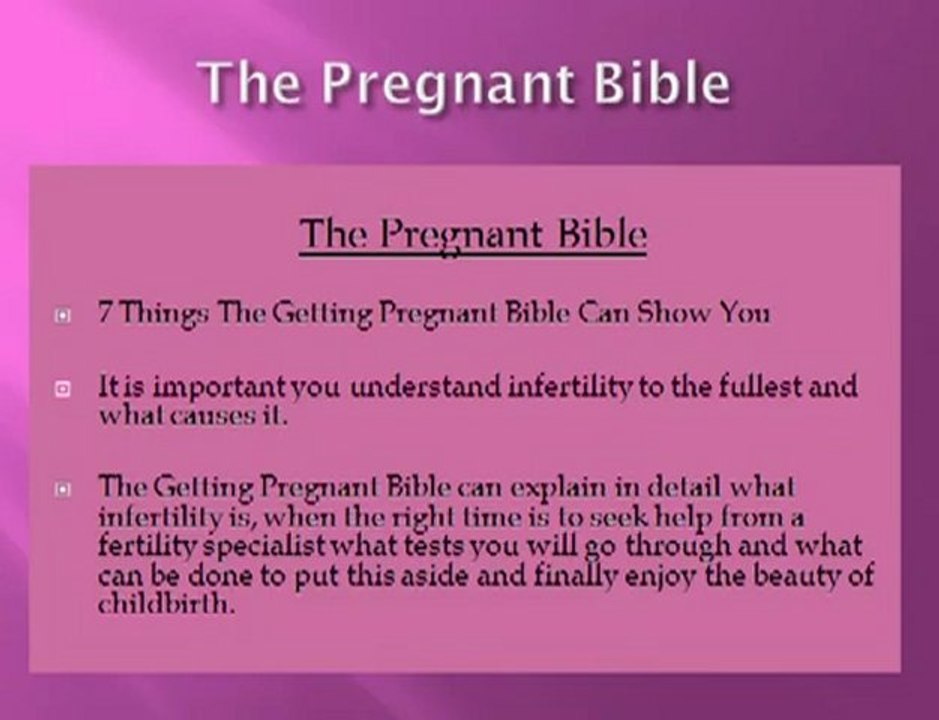 The Pregnant Bible

The Pregnant Bible

7 Things The Getting Pregnant Bible Can Show You

It is important you understand infertility to the fullest and what causes it.

The Getting Pregnant Bible can explain in detail what infertility is, when the right time is to seek help from a fertility specialist what tests you will go through and what can be done to put this aside and finally enjoy the beauty of childbirth.